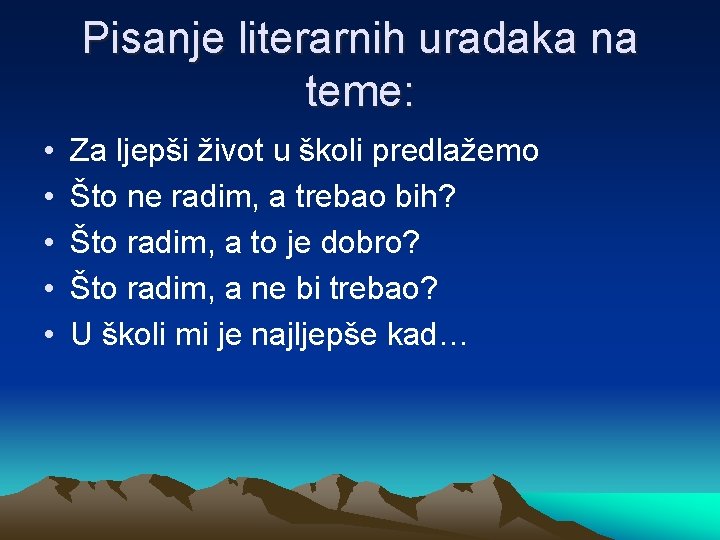 Pisanje literarnih uradaka na teme:

• Za ljepši život u školi predlažemo
• Što ne radim, a trebao bih?
• Što radim, a to je dobro?
• Što radim, a ne bi trebao?
• U školi mi je najljepše kad…